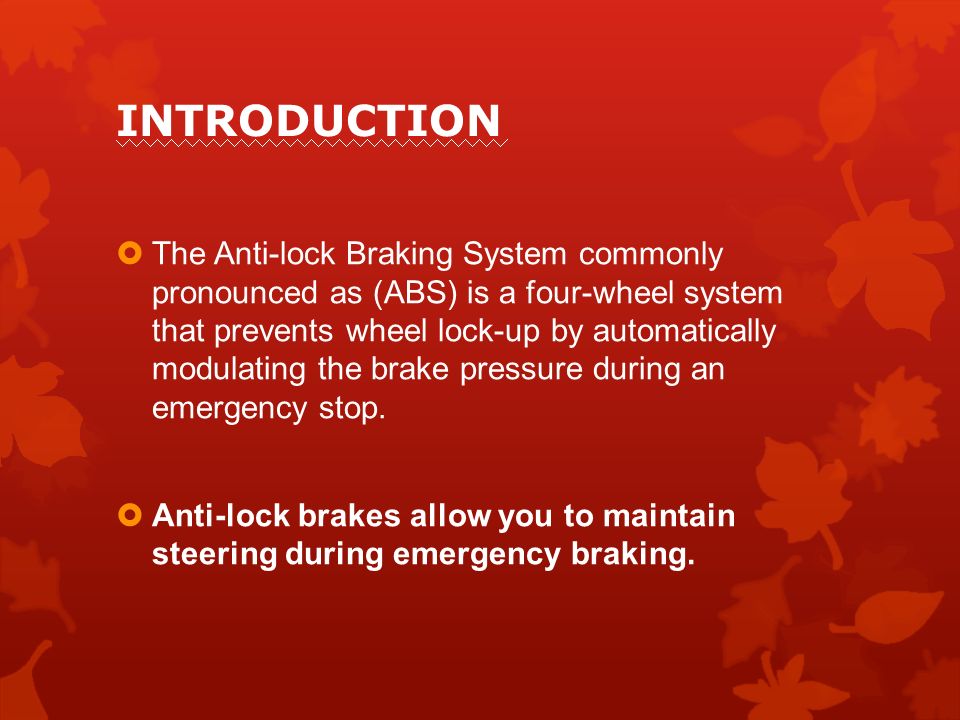 INTRODUCTION

The Anti-lock Braking System commonly pronounced as (ABS) is a four-wheel system that prevents wheel lock-up by automatically modulating the brake pressure during an emergency stop.

Anti-lock brakes allow you to maintain steering during emergency braking.